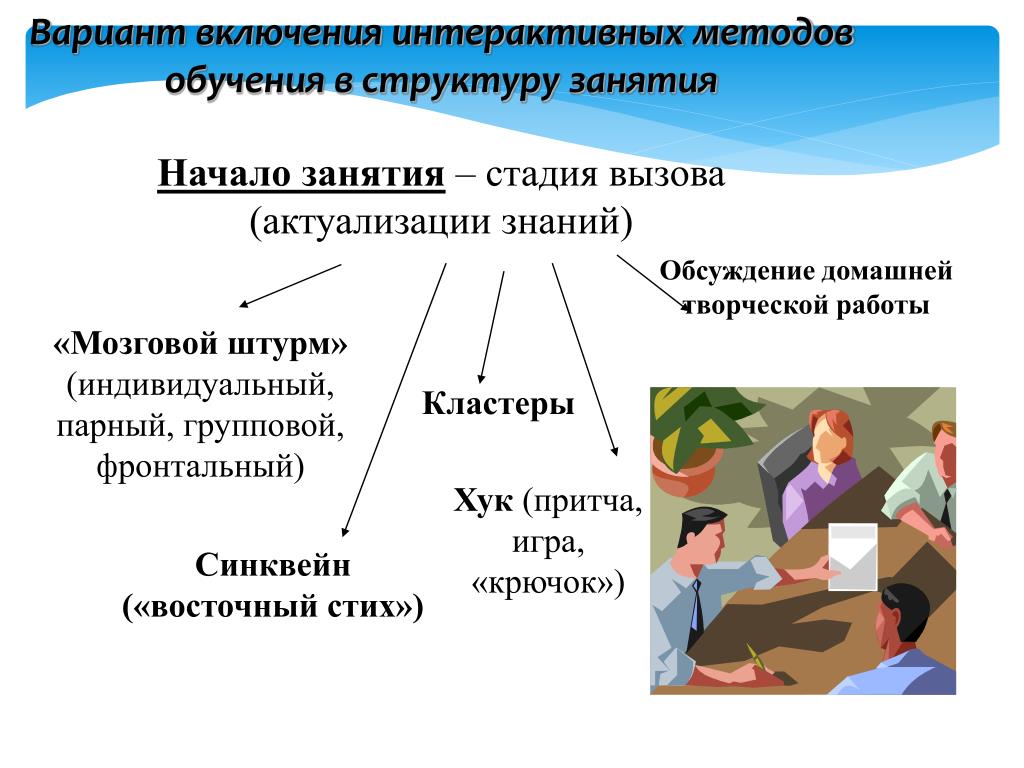 Вариант включения интерактивных методов обучения в структуру занятия

Начало занятия – стадия вызова (актуализации знаний)

Обсуждение домашней творческой работы

«Мозговой штурм» (индивидуальный, парный, групповой, фронтальный)

Кластеры

Хук (притча, игра, «крючок»)

Синквейн («восточный стих»)